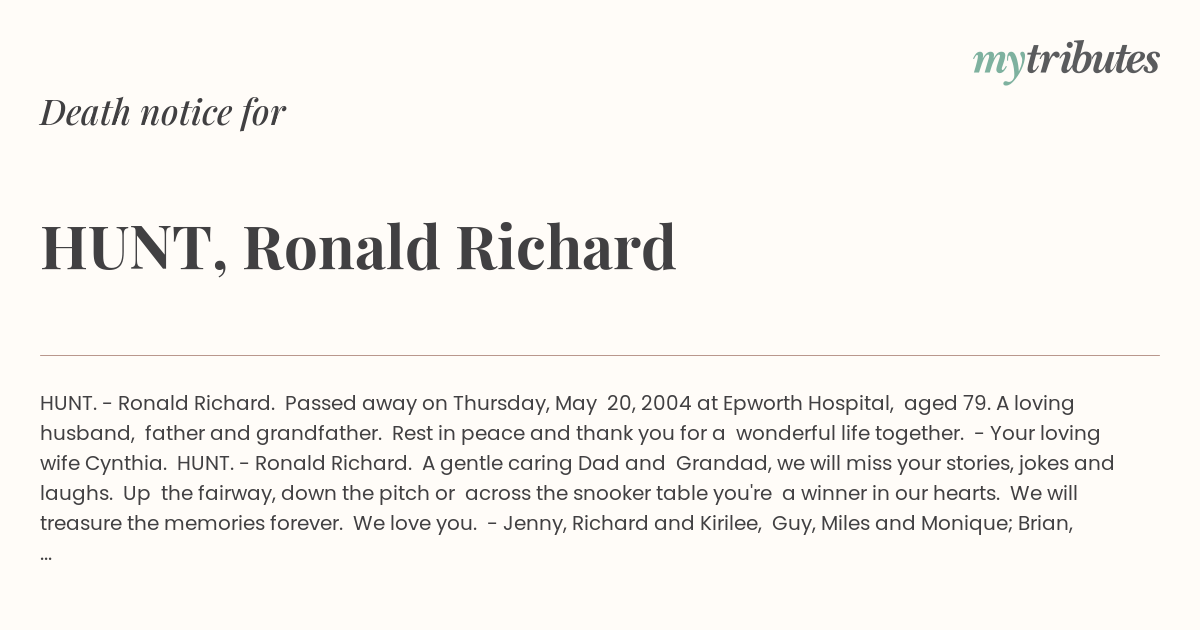 mytributes

Death notice for

HUNT, Ronald Richard

HUNT. - Ronald Richard. Passed away on Thursday, May 20, 2004 at Epworth Hospital, aged 79. A loving husband, father and grandfather. Rest in peace and thank you for a wonderful life together. - Your loving wife Cynthia. HUNT. - Ronald Richard. A gentle caring Dad and Grandad, we will miss your stories, jokes and laughs. Up the fairway, down the pitch or across the snooker table you're a winner in our hearts. We will treasure the memories forever. We love you. - Jenny, Richard and Kirilee, Guy, Miles and Monique; Brian, ...